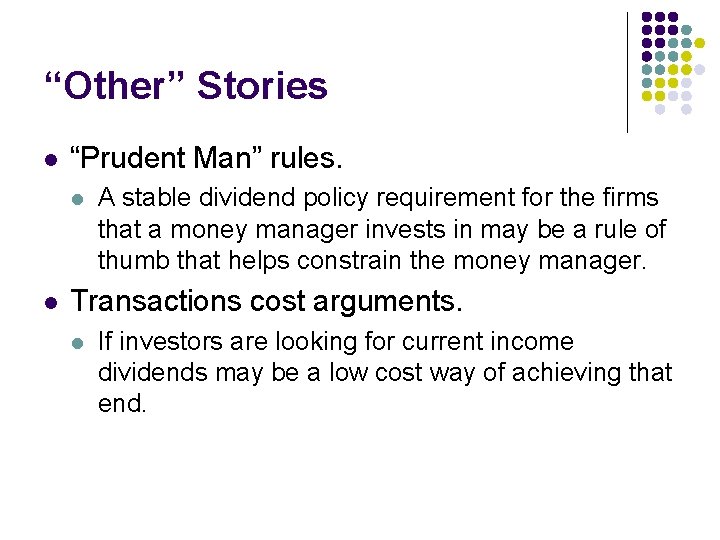 “Other” Stories

- “Prudent Man” rules.
  - A stable dividend policy requirement for the firms that a money manager invests in may be a rule of thumb that helps constrain the money manager.
- Transactions cost arguments.
  - If investors are looking for current income dividends may be a low cost way of achieving that end.